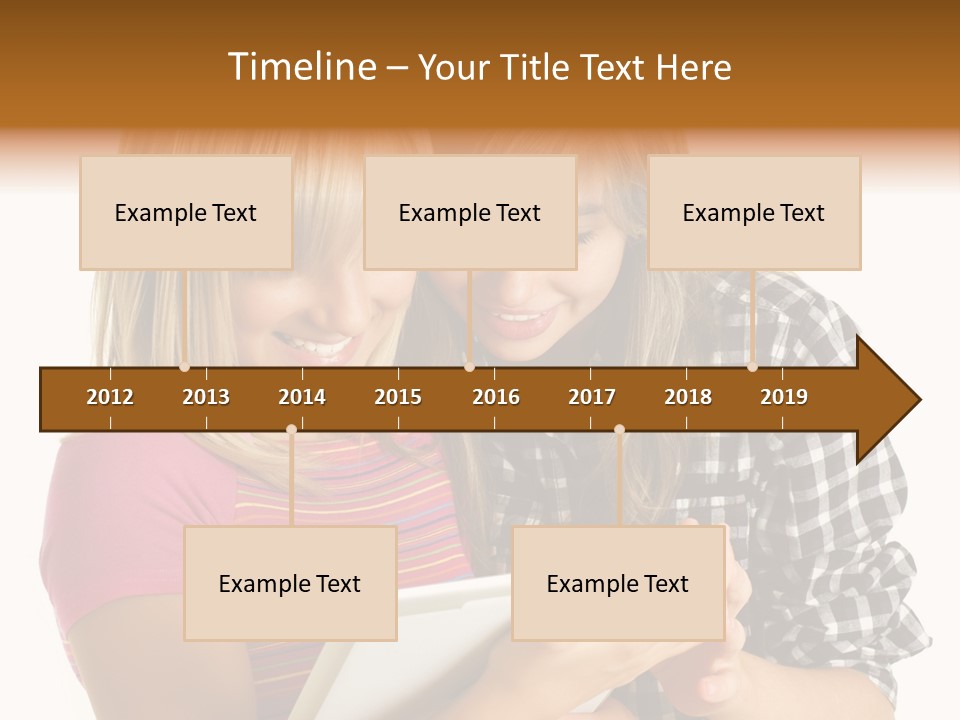 Timeline – Your Title Text Here

Example Text

Example Text

Example Text

2012 2013 2014 2015 2016 2017 2018 2019

Example Text

Example Text